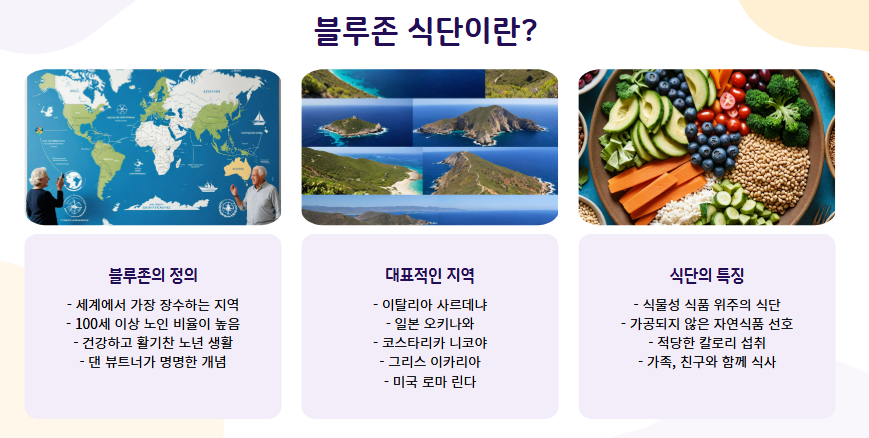 블루존 식단이란?

블루존의 정의

- 세계에서 가장 장수하는 지역
- 100세 이상 노인 비율이 높음
- 건강하고 활기찬 노년 생활
- 댄 뷰트너가 명명한 개념

대표적인 지역

- 이탈리아 사르데냐
- 일본 오키나와
- 코스타리카 니코야
- 그리스 이카리아
- 미국 로마 린다

식단의 특징

- 식물성 식품 위주의 식단
- 가공되지 않은 자연식품 선호
- 적당한 칼로리 섭취
- 가족, 친구와 함께 식사